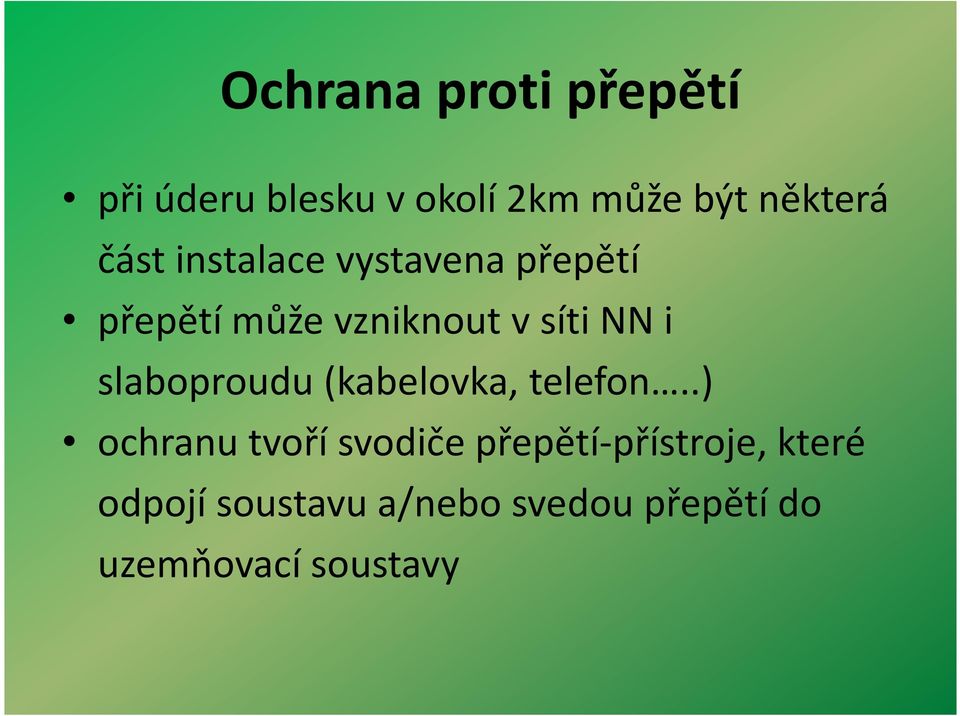 Ochrana proti přepětí

• při úderu blesku v okolí 2km může být některá část instalace vystavena přepětí

• přepětí může vzniknout v síti NN i slaboproudu (kabelovka, telefon…..)

• ochranu tvoří svodiče přepětí-přístroje, které odpojí soustavu a/nebo svedou přepětí do uzemňovací soustavy